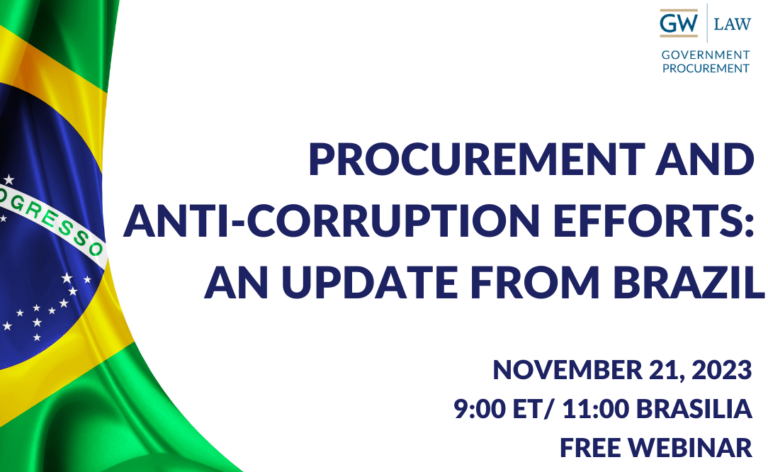 GW | LAW
GOVERNMENT PROCUREMENT

OGRESSO

PROCUREMENT AND ANTI-CORRUPTION EFFORTS: AN UPDATE FROM BRAZIL

NOVEMBER 21, 2023
9:00 ET/ 11:00 BRASILIA
FREE WEBINAR